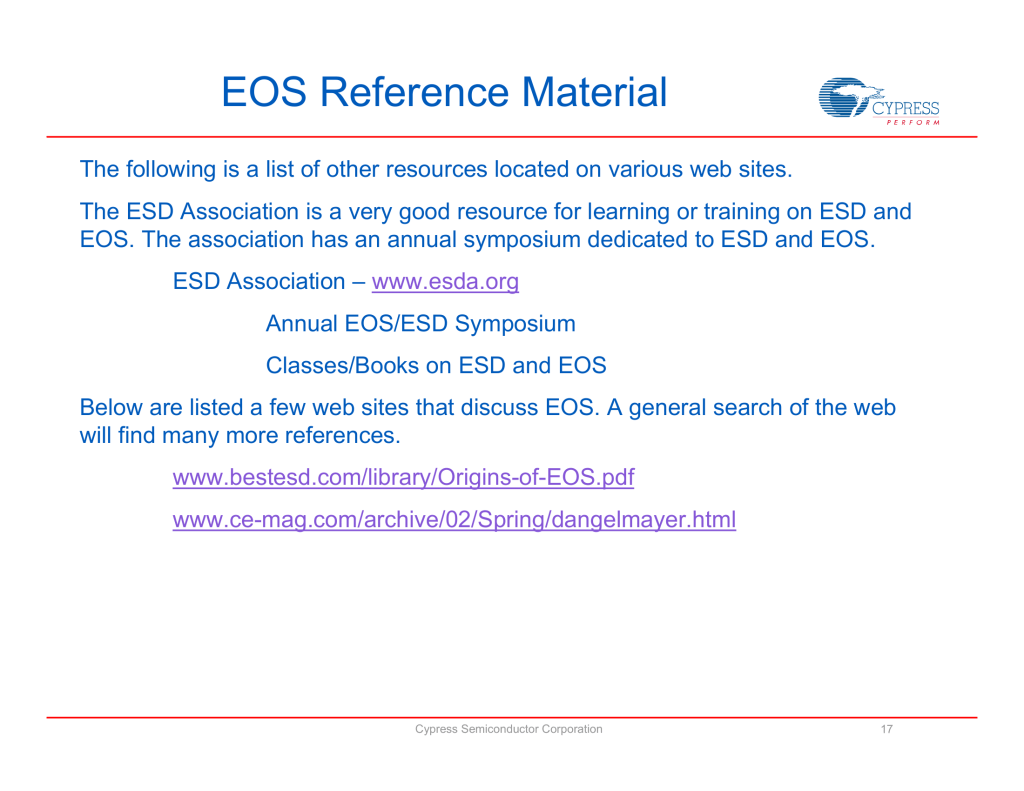 EOS Reference Material

CYPRESS
PERFORM

The following is a list of other resources located on various web sites.

The ESD Association is a very good resource for learning or training on ESD and EOS. The association has an annual symposium dedicated to ESD and EOS.

ESD Association – www.esda.org

Annual EOS/ESD Symposium

Classes/Books on ESD and EOS

Below are listed a few web sites that discuss EOS. A general search of the web will find many more references.

www.bestesd.com/library/Origins-of-EOS.pdf

www.ce-mag.com/archive/02/Spring/dangelmayer.html

Cypress Semiconductor Corporation

17